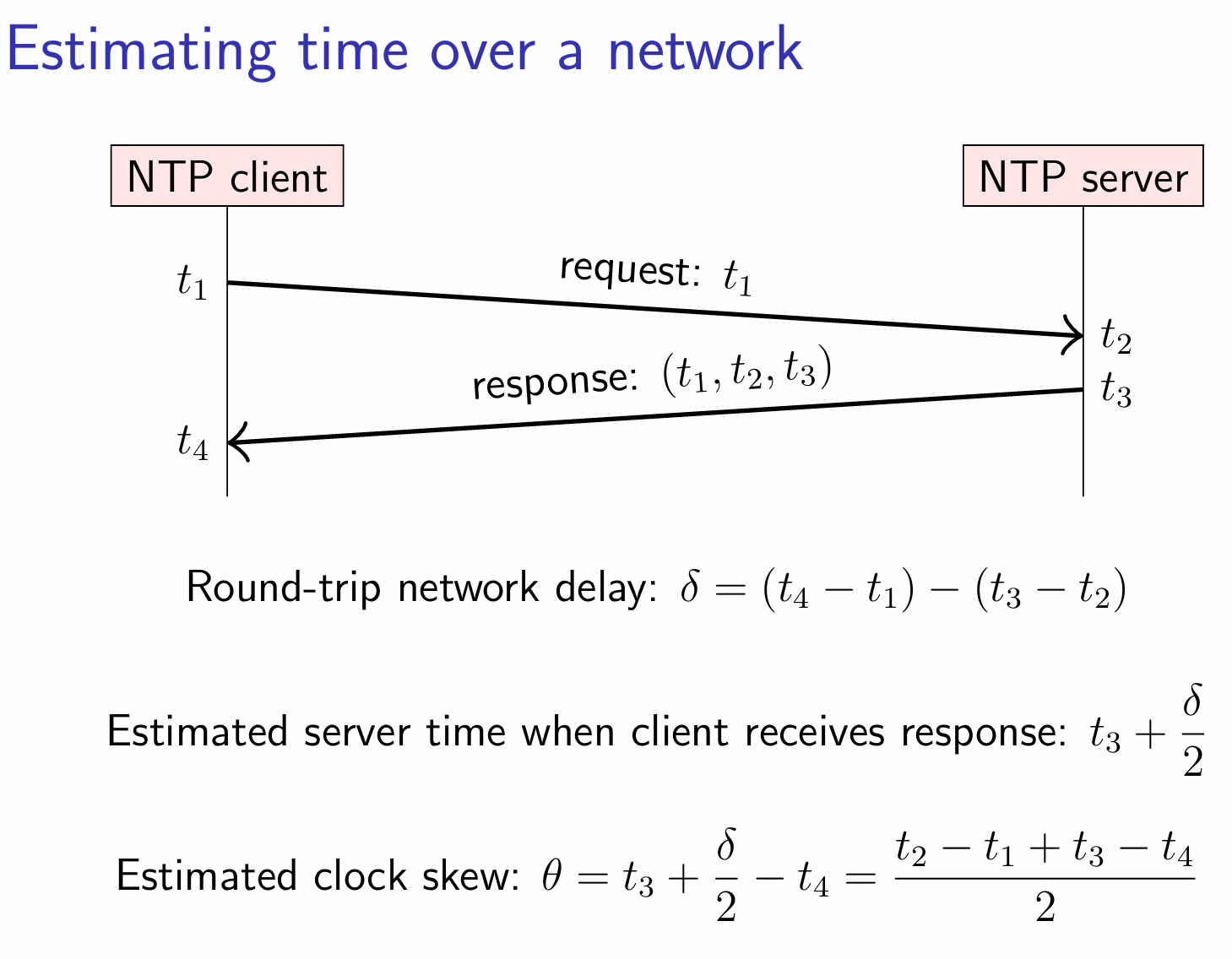 Estimating time over a network

NTP client

NTP server

$t_1$

request: $t_1$

$t_2$

response: $(t_1, t_2, t_3)$

$t_3$

$t_4$

Round-trip network delay: $\delta = (t_4 - t_1) - (t_3 - t_2)$

Estimated server time when client receives response: $t_3 + \frac{\delta}{2}$

Estimated clock skew: $\theta = t_3 + \frac{\delta}{2} - t_4 = \frac{t_2 - t_1 + t_3 - t_4}{2}$